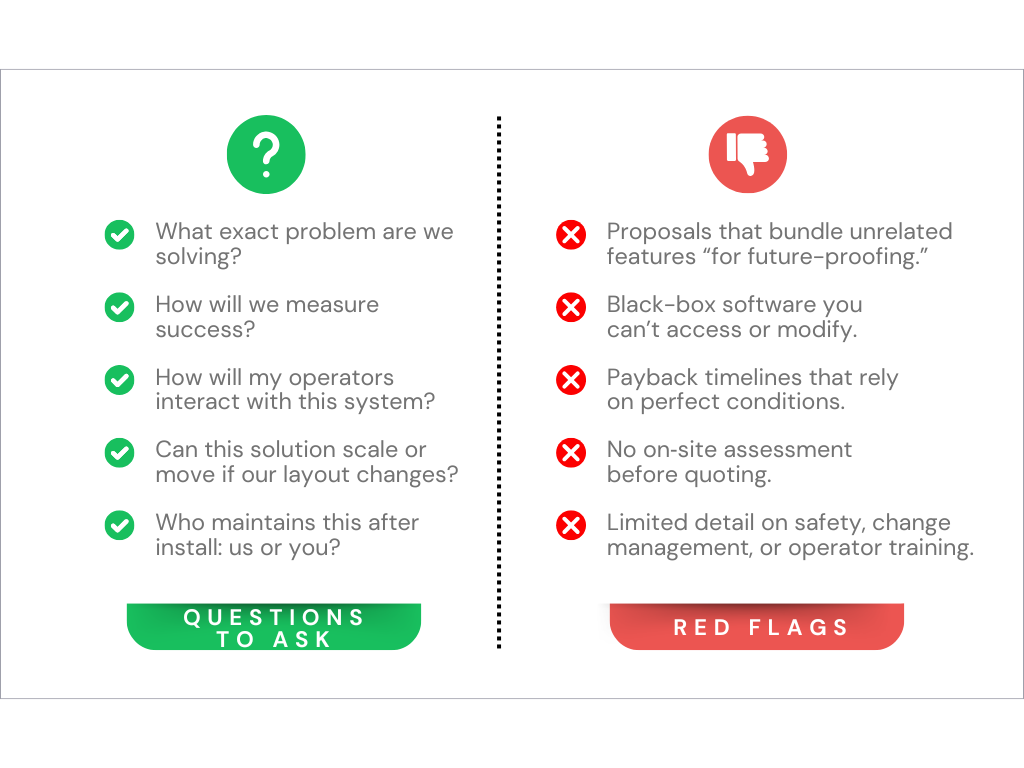 ?

What exact problem are we solving?

How will we measure success?

How will my operators interact with this system?

Can this solution scale or move if our layout changes?

Who maintains this after install: us or you?

QUESTIONS TO ASK

Proposals that bundle unrelated features “for future-proofing.”

Black-box software you can’t access or modify.

Payback timelines that rely on perfect conditions.

No on-site assessment before quoting.

Limited detail on safety, change management, or operator training.

RED FLAGS